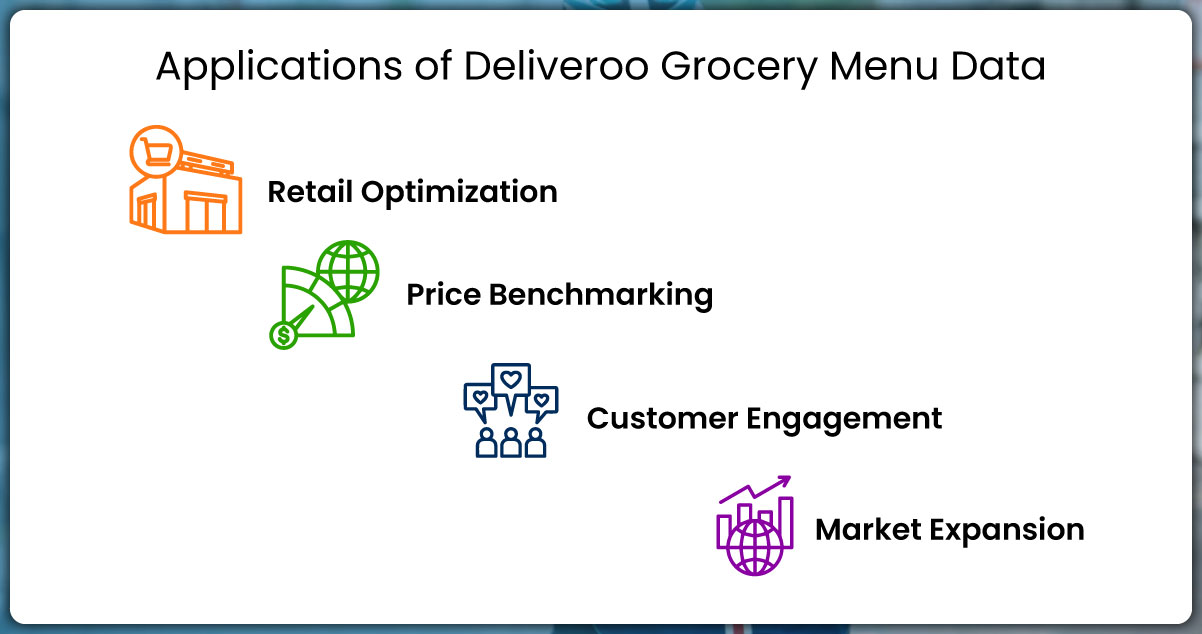 Applications of Deliveroo Grocery Menu Data

Retail Optimization

Price Benchmarking

Customer Engagement

Market Expansion